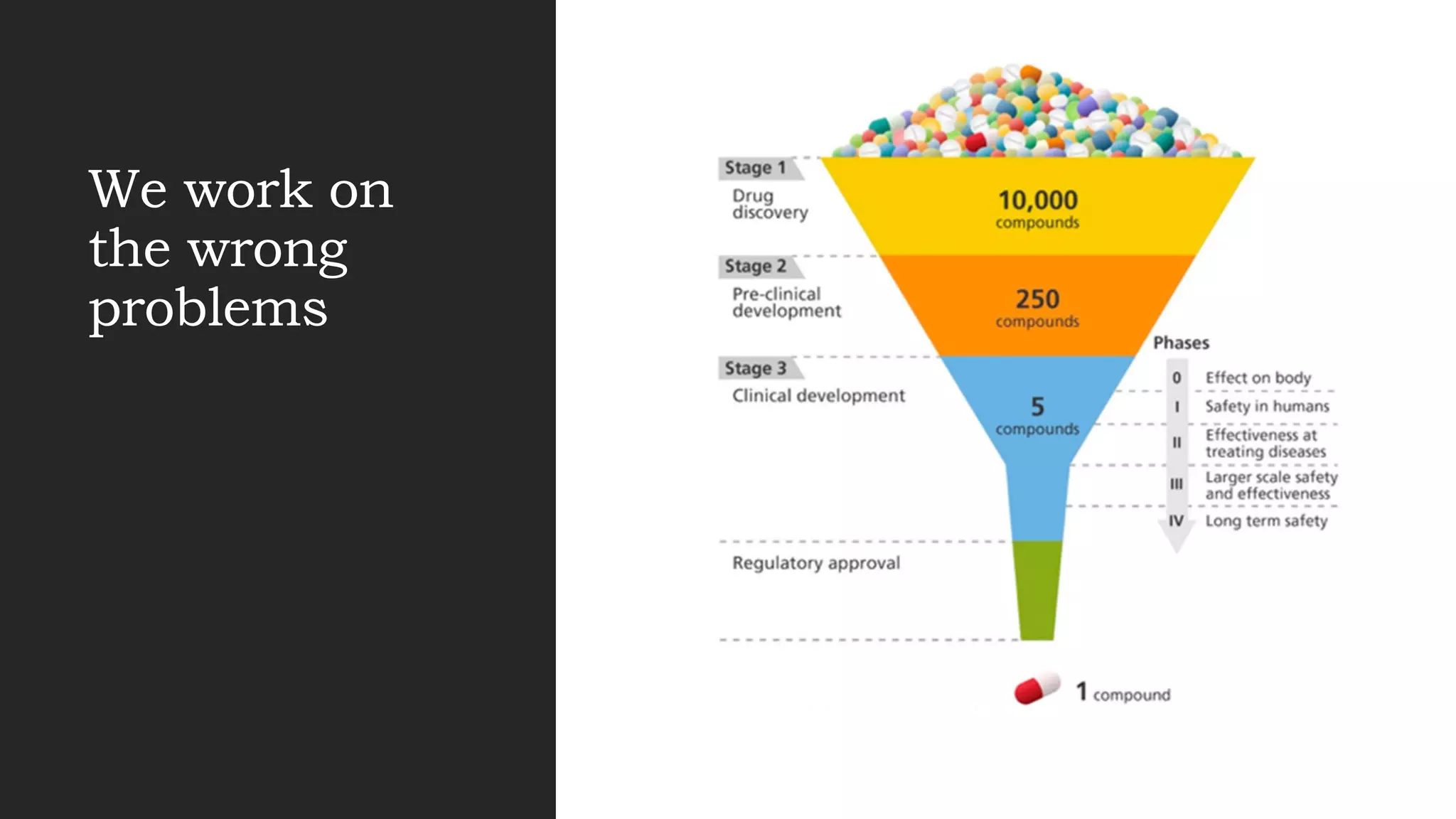 We work on the wrong problems

Stage 1
Drug discovery

10,000
compounds

Stage 2
Pre-clinical development

250
compounds

Stage 3
Clinical development

5
compounds

Phases
0 Effect on body
I Safety in humans
II Effectiveness at treating diseases
III Larger scale safety and effectiveness
IV Long term safety

Regulatory approval

1 compound